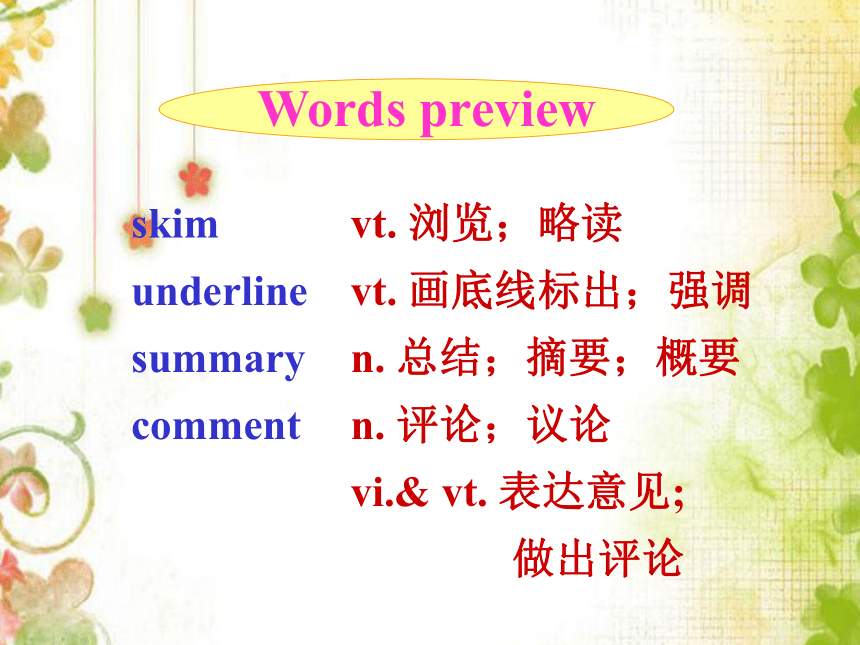 Words preview

skim vt. 浏览；略读

underline vt. 画底线标出；强调

summary n. 总结；摘要；概要

comment n. 评论；议论

vi.& vt. 表达意见;
做出评论